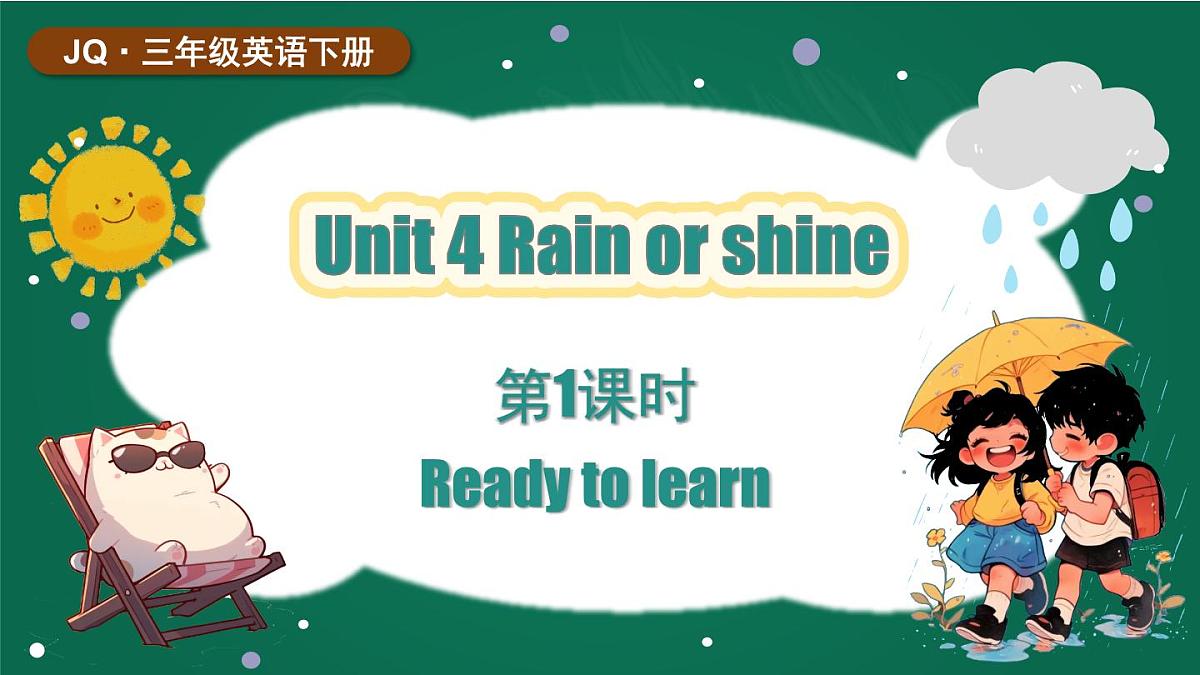 JQ · 三年级英语下册

Unit 4 Rain or shine

第1课时

Ready to learn